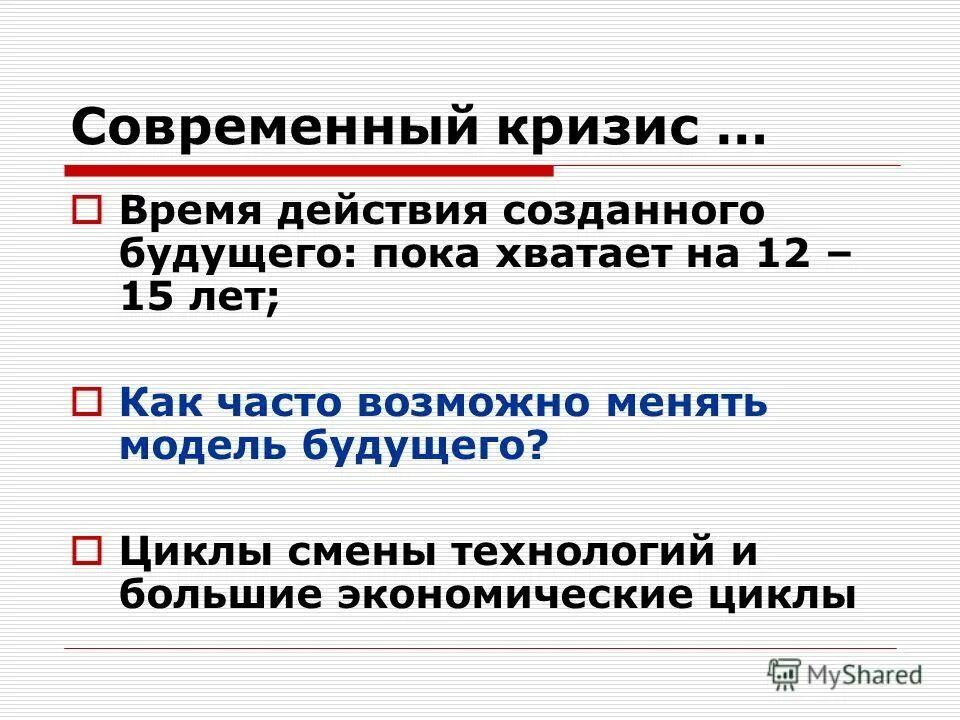 Современный кризис …

Время действия созданного будущего: пока хватает на 12 – 15 лет;

Как часто возможно менять модель будущего?

Циклы смены технологий и большие экономические циклы

MyShared